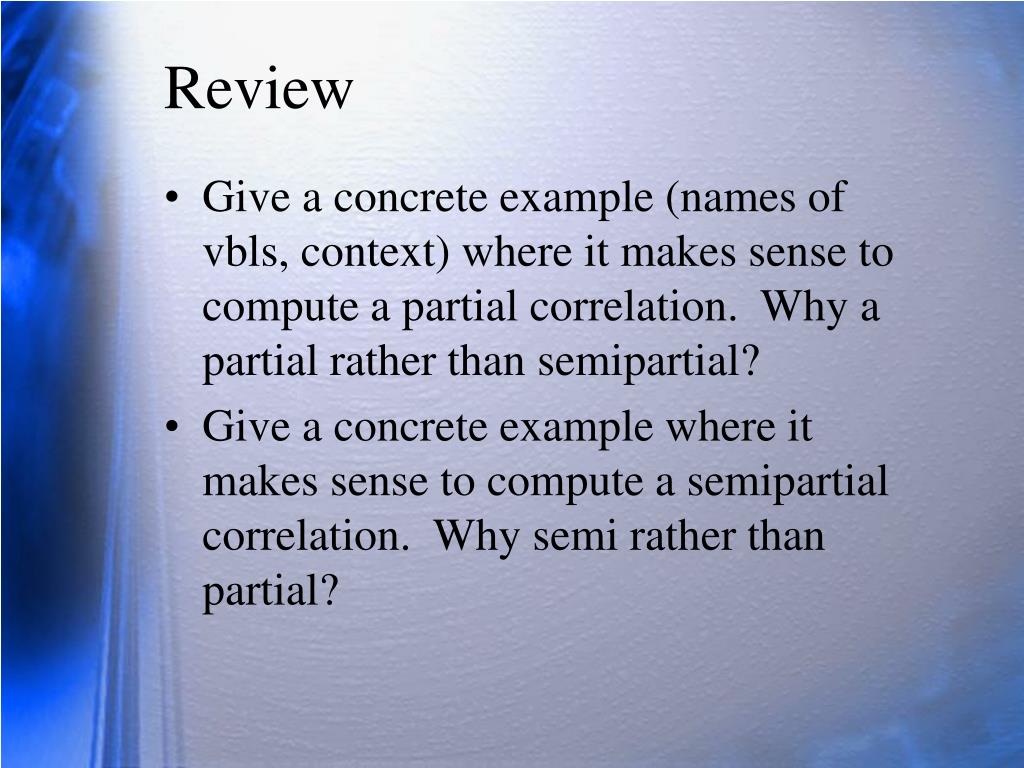 Review

• Give a concrete example (names of vbls, context) where it makes sense to compute a partial correlation. Why a partial rather than semipartial?
• Give a concrete example where it makes sense to compute a semipartial correlation. Why semi rather than partial?